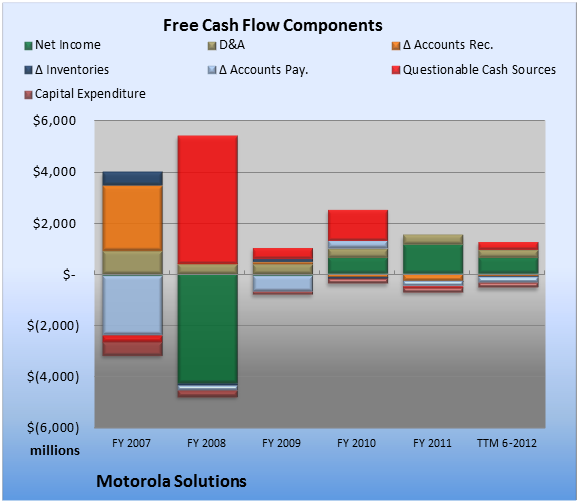 Free Cash Flow Components

Net Income
D&A
Δ Accounts Rec.
Δ Inventories
Δ Accounts Pay.
Questionable Cash Sources
Capital Expenditure

$6,000
$4,000
$2,000
$-
$(2,000)
$(4,000)
$(6,000)
millions

FY 2007
FY 2008
FY 2009
FY 2010
FY 2011
TTM 6-2012

Motorola Solutions